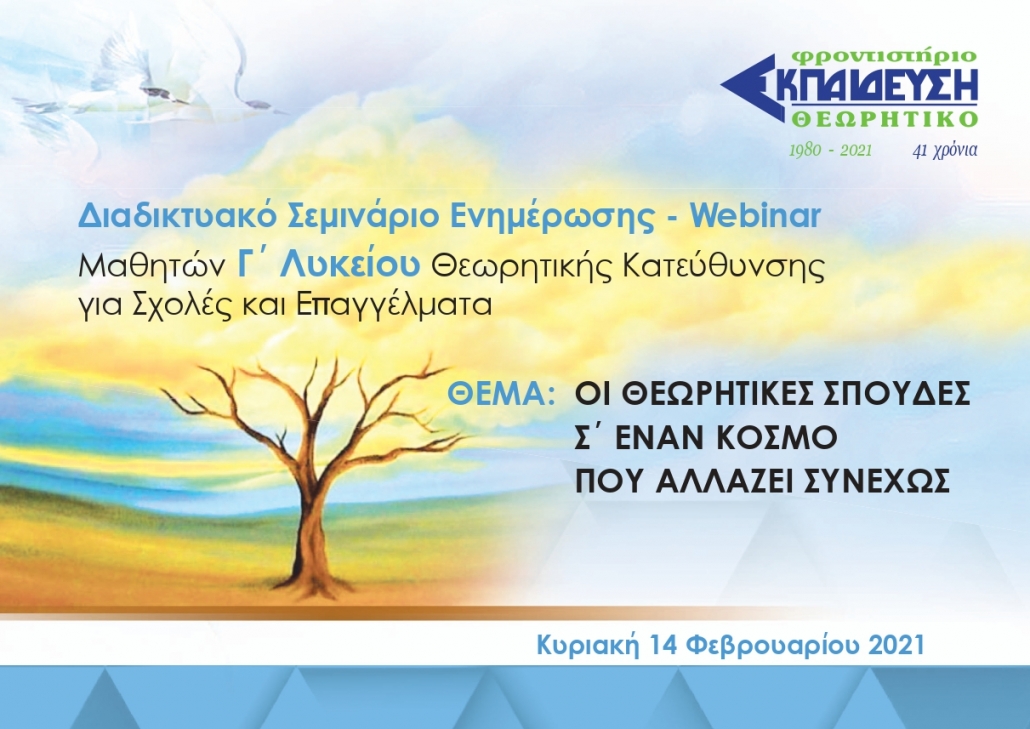 φροντιστήριο
ΕΚΠΑΙΔΕΥΣΗ
ΘΕΩΡΗΤΙΚΟ
1980 - 2021 41 χρόνια

Διαδικτυακό Σεμινάριο Ενημέρωσης - Webinar
Μαθητών Γ΄ Λυκείου Θεωρητικής Κατεύθυνσης για Σχολές και Επαγγέλματα

ΘΕΜΑ: ΟΙ ΘΕΩΡΗΤΙΚΕΣ ΣΠΟΥΔΕΣ Σ΄ ΕΝΑΝ ΚΟΣΜΟ ΠΟΥ ΑΛΛΑΖΕΙ ΣΥΝΕΧΩΣ

Κυριακή 14 Φεβρουαρίου 2021